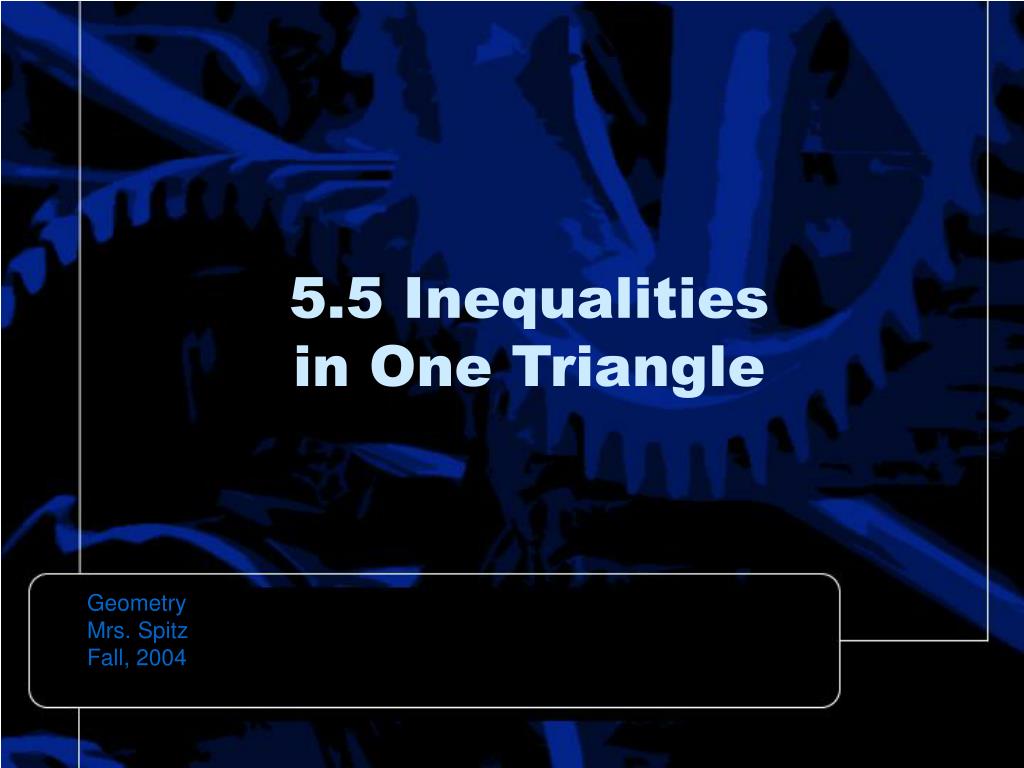 5.5 Inequalities in One Triangle

Geometry
Mrs. Spitz
Fall, 2004